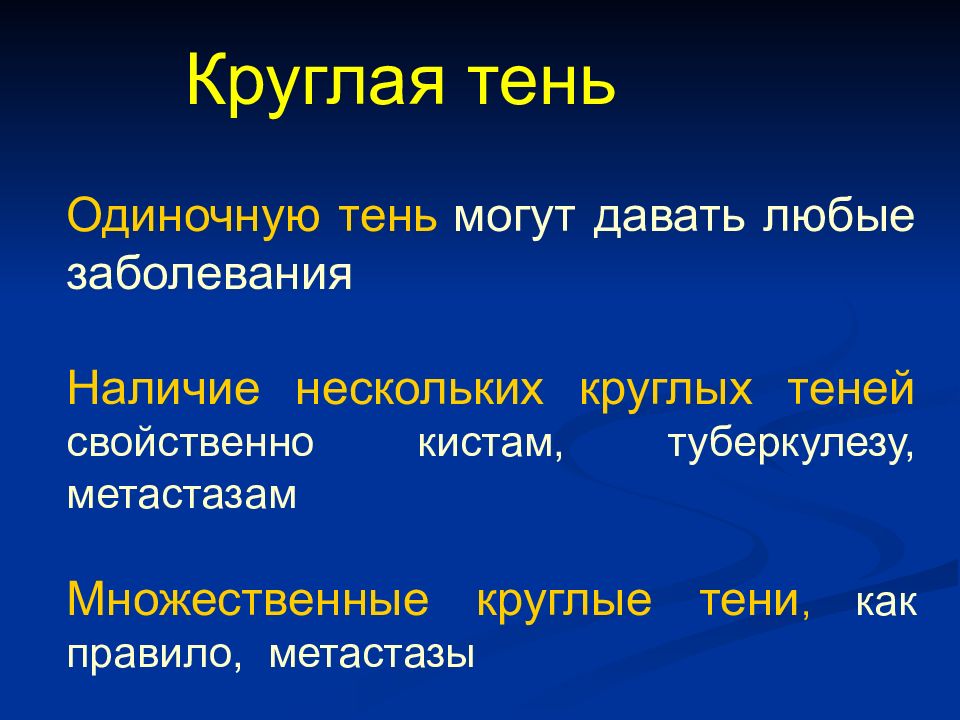 Круглая тень

Одиночную тень могут давать любые заболевания

Наличие нескольких круглых теней свойственно кистам, туберкулезу, метастазам

Множественные круглые тени, как правило, метастазы